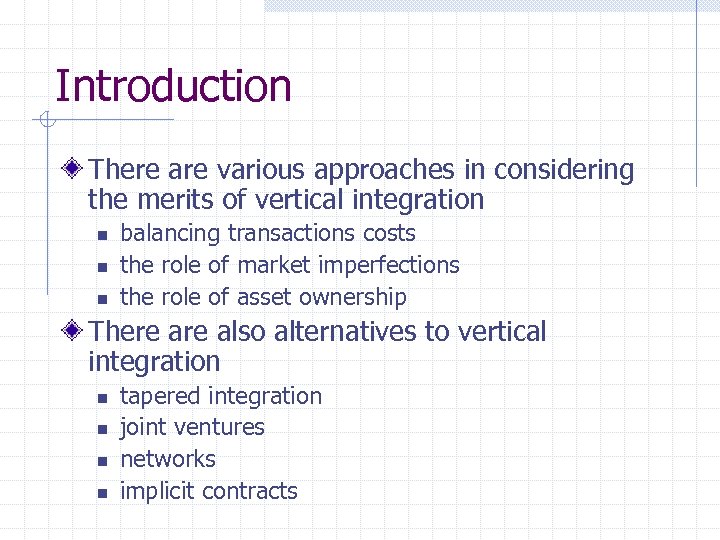 Introduction

There are various approaches in considering the merits of vertical integration

balancing transactions costs

the role of market imperfections

the role of asset ownership

There are also alternatives to vertical integration

tapered integration

joint ventures

networks

implicit contracts